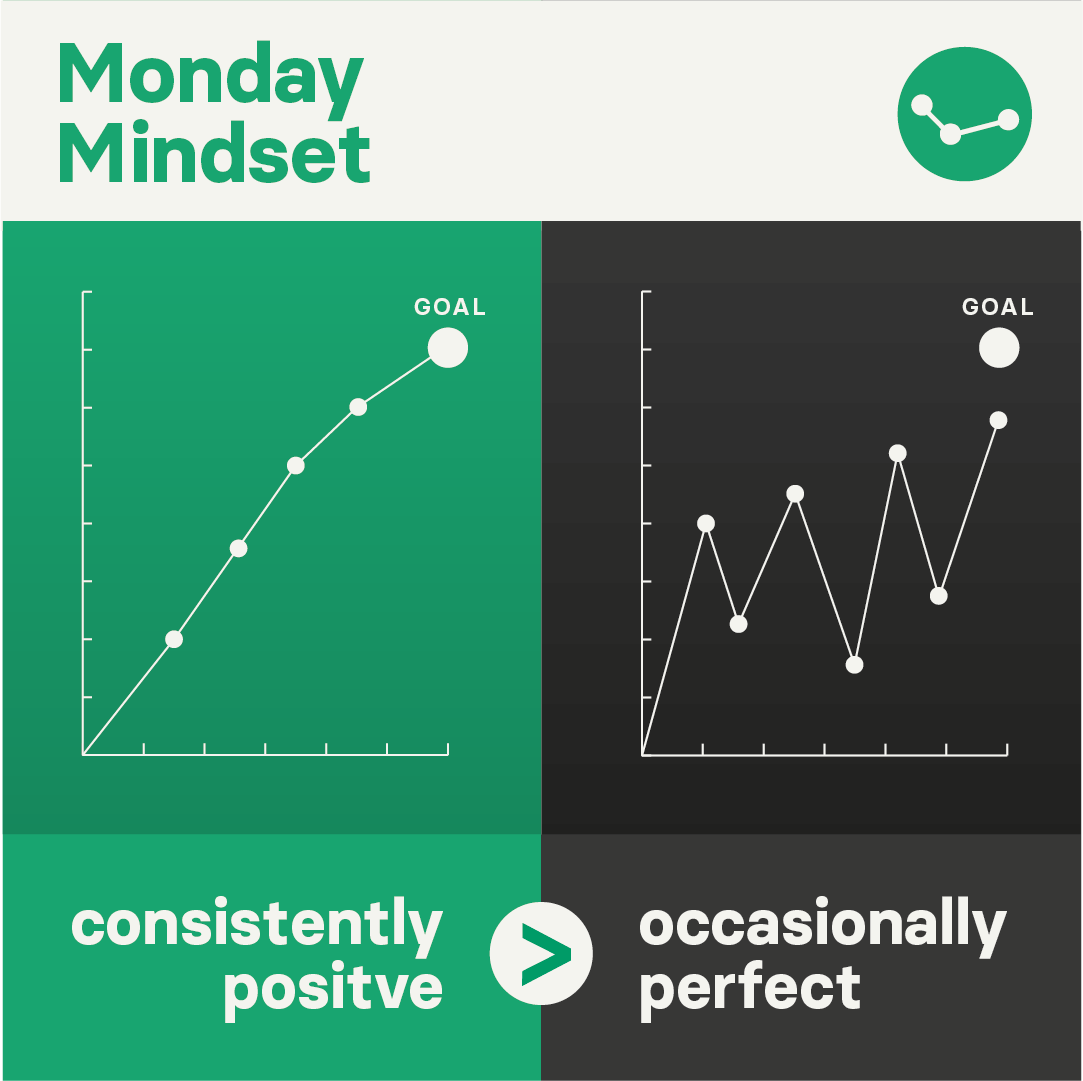 Monday Mindset

GOAL

GOAL

consistently positve

>

occasionally perfect